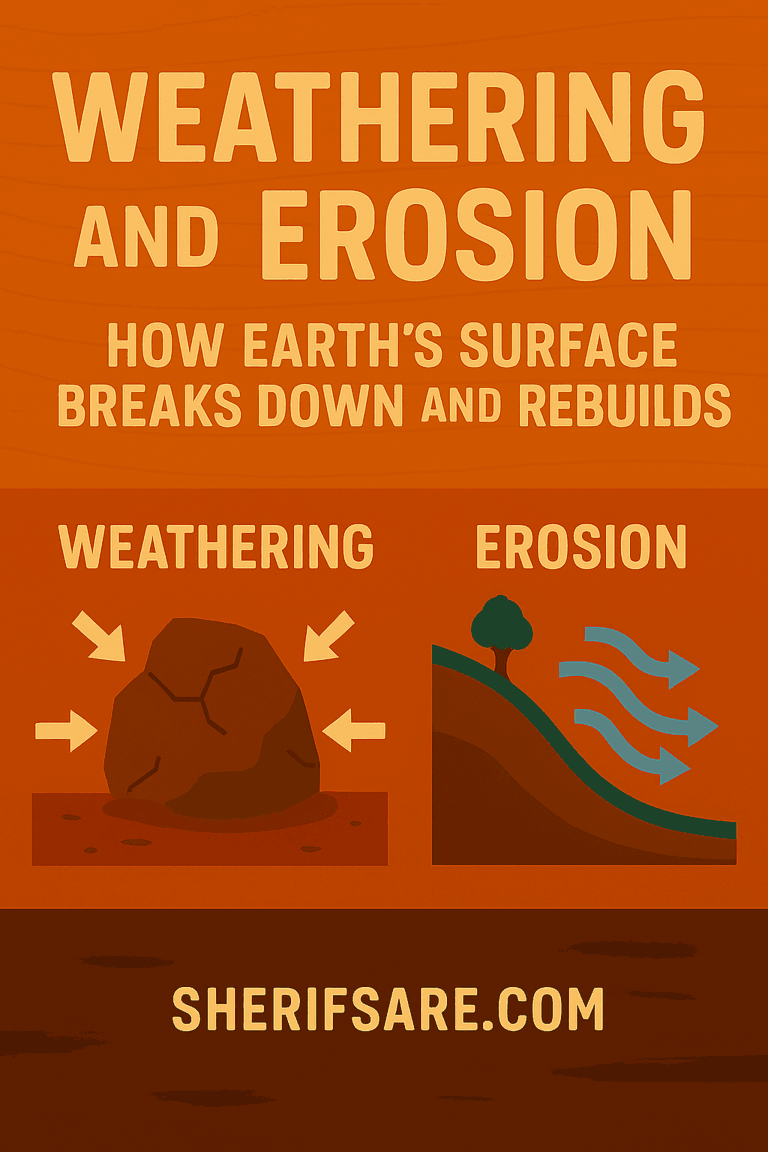 WEATHERING AND EROSION

HOW EARTH'S SURFACE BREAKS DOWN AND REBUILDS

WEATHERING

EROSION

SHERIFSARE.COM